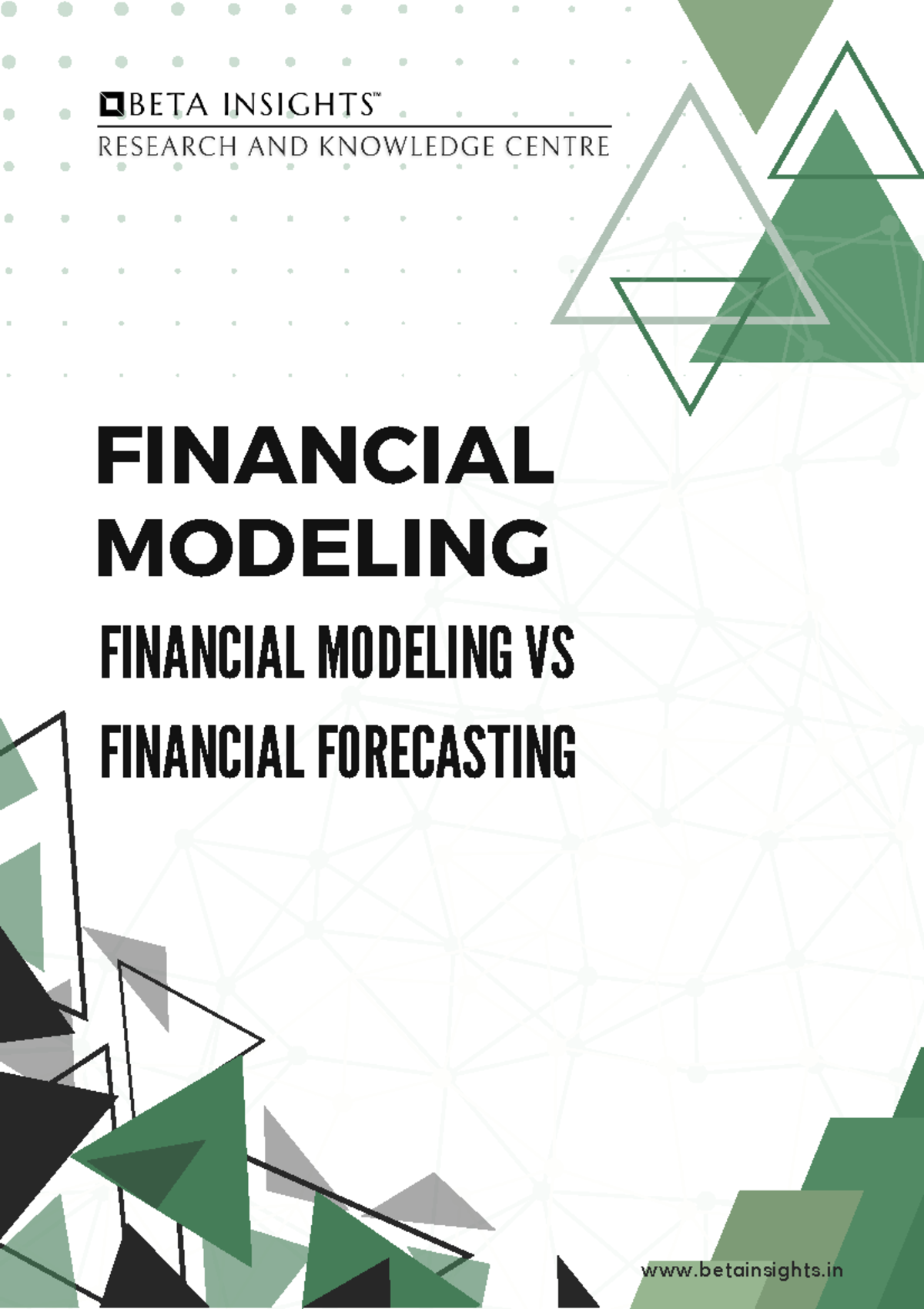 BETA INSIGHTS™
RESEARCH AND KNOWLEDGE CENTRE

FINANCIAL MODELING

FINANCIAL MODELING VS FINANCIAL FORECASTING

www.betainsights.in